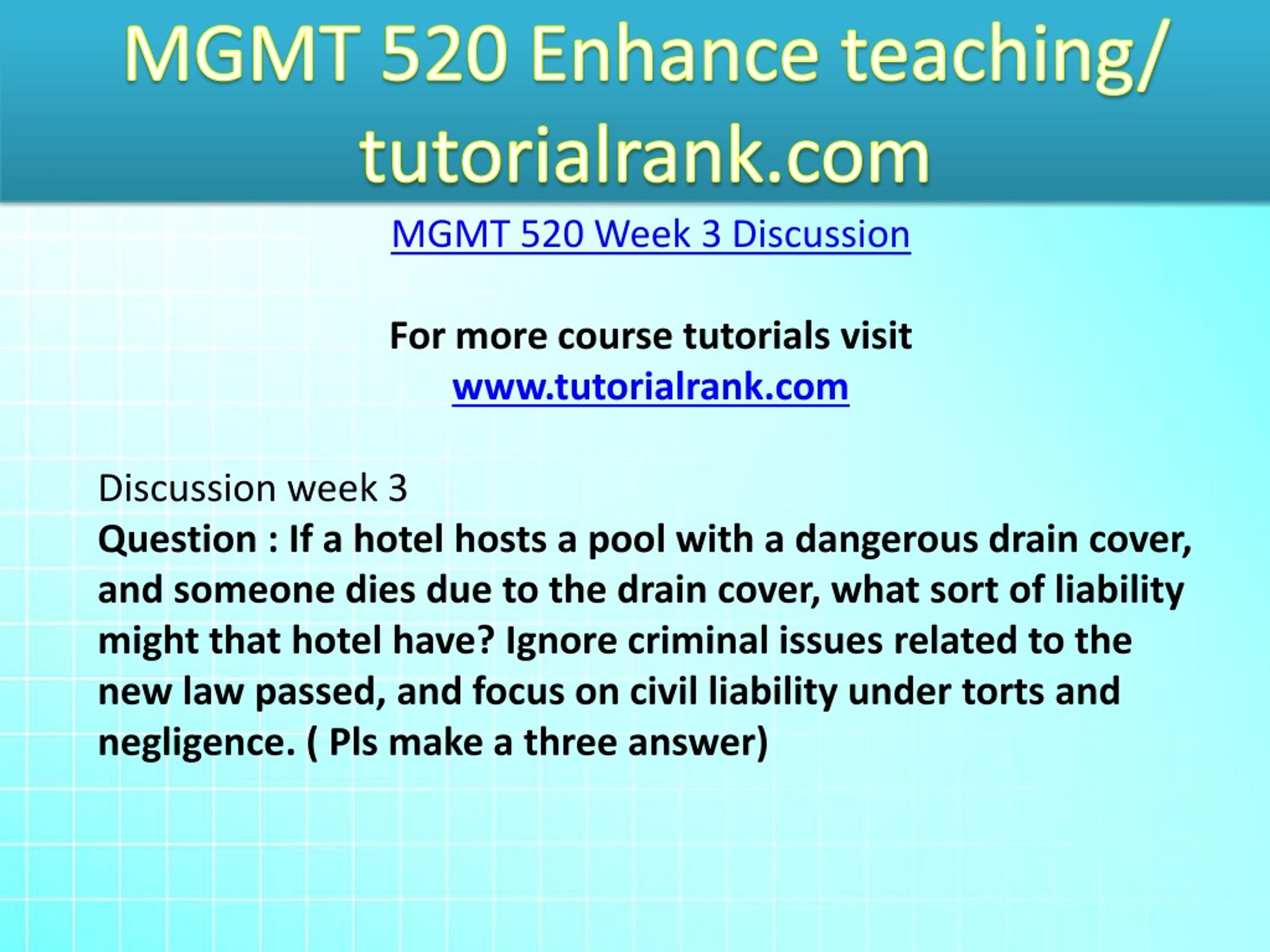 MGMT 520 Enhance teaching/ tutorialrank.com

MGMT 520 Week 3 Discussion

For more course tutorials visit
www.tutorialrank.com

Discussion week 3
Question : If a hotel hosts a pool with a dangerous drain cover, and someone dies due to the drain cover, what sort of liability might that hotel have? Ignore criminal issues related to the new law passed, and focus on civil liability under torts and negligence. ( Pls make a three answer)